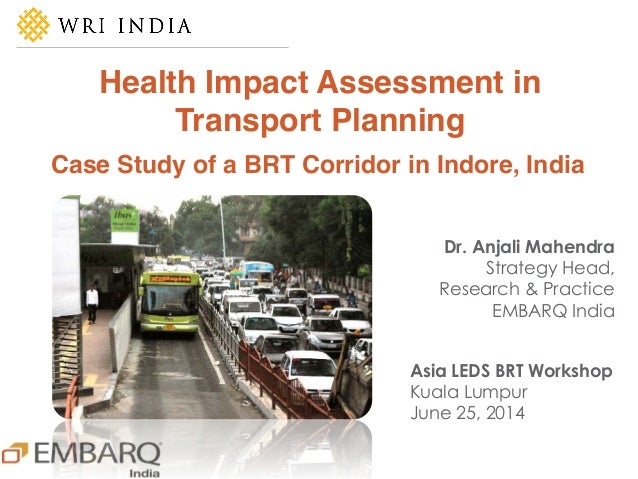 WRI INDIA

Health Impact Assessment in Transport Planning

Case Study of a BRT Corridor in Indore, India

ibus

Dr. Anjali Mahendra
Strategy Head,
Research & Practice
EMBARQ India

Asia LEDS BRT Workshop
Kuala Lumpur
June 25, 2014

EMBARQ
India